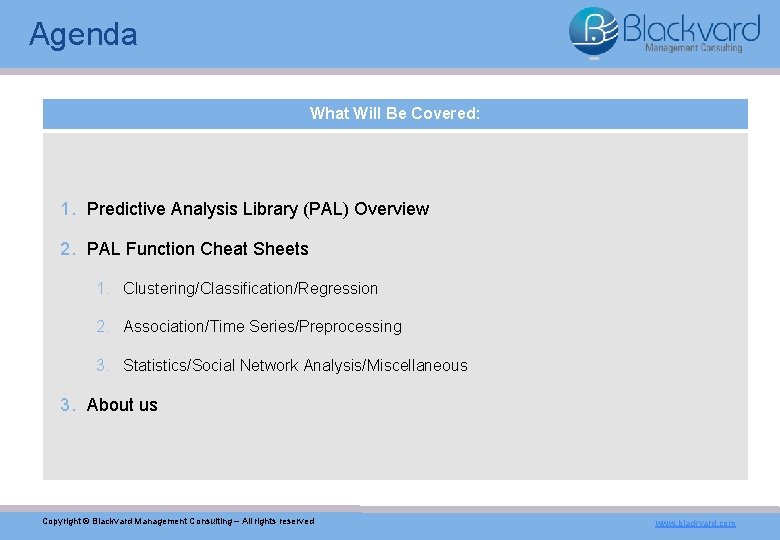 Agenda

Blackvard
Management Consulting

What Will Be Covered:

1. Predictive Analysis Library (PAL) Overview

2. PAL Function Cheat Sheets

1. Clustering/Classification/Regression

2. Association/Time Series/Preprocessing

3. Statistics/Social Network Analysis/Miscellaneous

3. About us

Copyright © Blackvard Management Consulting – All rights reserved

www.blackvard.com